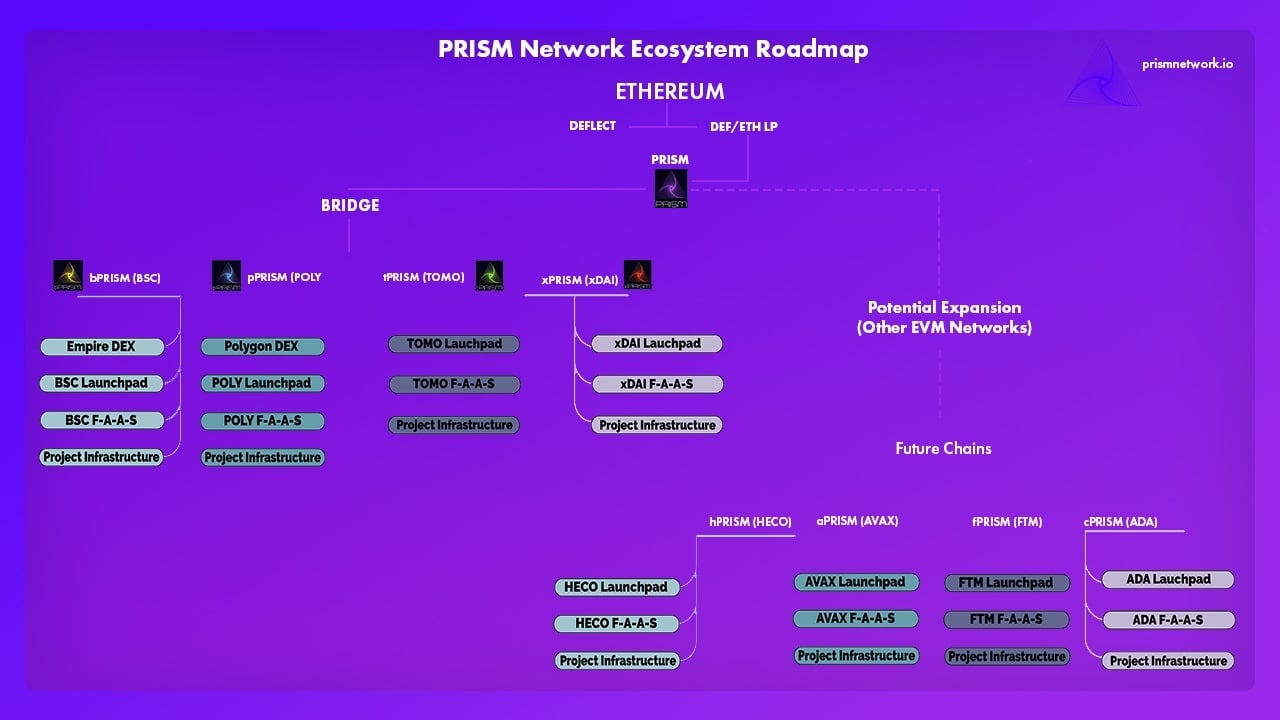 PRISM Network Ecosystem Roadmap

prismnetwork.io

ETHEREUM

DEFLECT

DEF/ETH LP

PRISM

PRISM

BRIDGE

bPRISM (BSC)

Empire DEX

BSC Launchpad

BSC F-A-A-S

Project Infrastructure

pPRISM (POLY

Polygon DEX

POLY Launchpad

POLY F-A-A-S

Project Infrastructure

tPRISM (TOMO)

TOMO Lauchpad

TOMO F-A-A-S

Project Infrastructure

xPRISM (xDAI)

xDAI Lauchpad

xDAI F-A-A-S

Project Infrastructure

Potential Expansion
(Other EVM Networks)

Future Chains

hPRISM (HECO)

HECO Launchpad

HECO F-A-A-S

Project Infrastructure

aPRISM (AVAX)

AVAX Launchpad

AVAX F-A-A-S

Project Infrastructure

fPRISM (FTM)

FTM Launchpad

FTM F-A-A-S

Project Infrastructure

cPRISM (ADA)

ADA Lauchpad

ADA F-A-A-S

Project Infrastructure